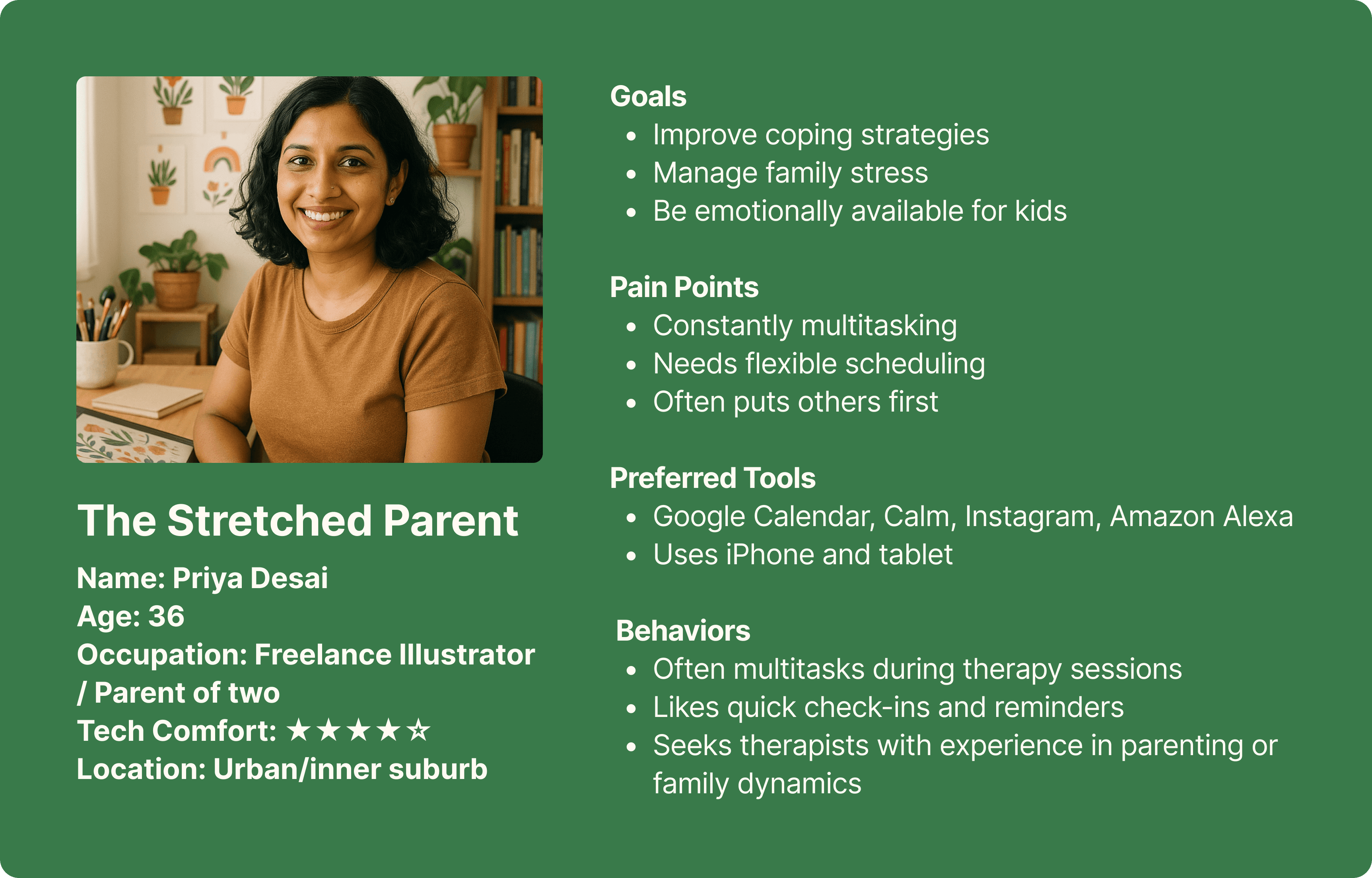 The Stretched Parent

Name: Priya Desai
Age: 36
Occupation: Freelance Illustrator / Parent of two
Tech Comfort: ★★★★☆
Location: Urban/inner suburb

Goals
- Improve coping strategies
- Manage family stress
- Be emotionally available for kids

Pain Points
- Constantly multitasking
- Needs flexible scheduling
- Often puts others first

Preferred Tools
- Google Calendar, Calm, Instagram, Amazon Alexa
- Uses iPhone and tablet

Behaviors
- Often multitasks during therapy sessions
- Likes quick check-ins and reminders
- Seeks therapists with experience in parenting or family dynamics